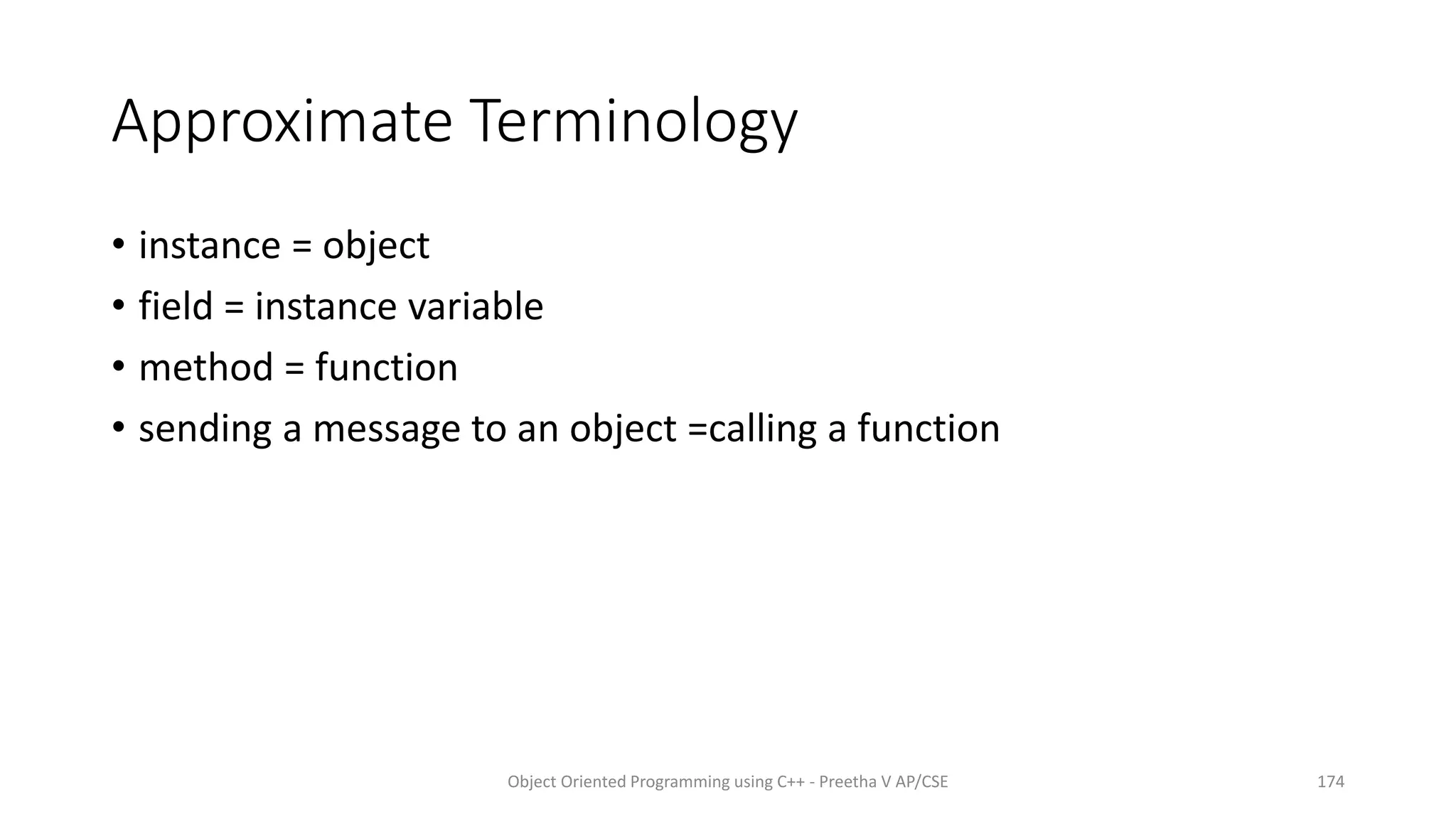 Approximate Terminology

• instance = object
• field = instance variable
• method = function
• sending a message to an object =calling a function

Object Oriented Programming using C++ - Preetha V AP/CSE

174